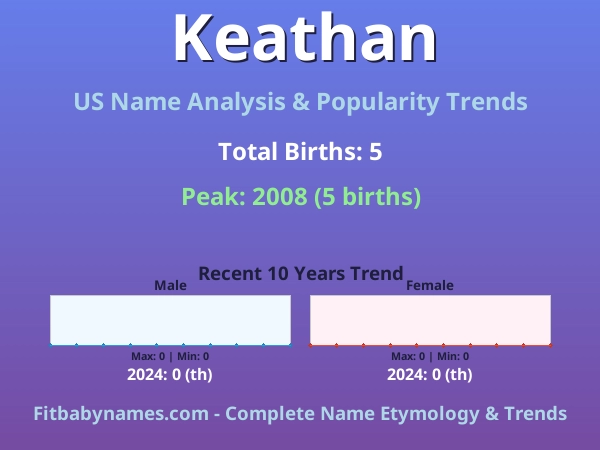 Keathan

US Name Analysis & Popularity Trends

Total Births: 5

Peak: 2008 (5 births)

Recent 10 Years Trend

Male

Max: 0 | Min: 0

2024: 0 (th)

Female

Max: 0 | Min: 0

2024: 0 (th)

Fitbabynames.com - Complete Name Etymology & Trends